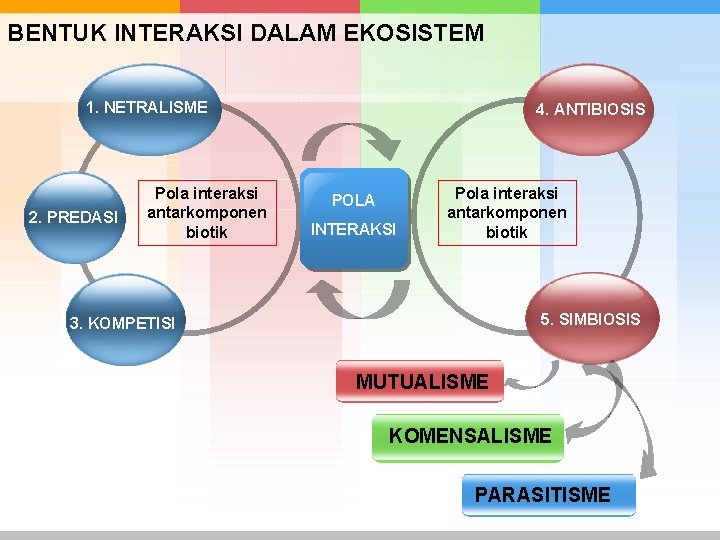 BENTUK INTERAKSI DALAM EKOSISTEM

1. NETRALISME

2. PREDASI

3. KOMPETISI

Pola interaksi antarkomponen biotik

POLA INTERAKSI

Pola interaksi antarkomponen biotik

4. ANTIBIOSIS

5. SIMBIOSIS

MUTUALISME

KOMENSALISME

PARASITISME